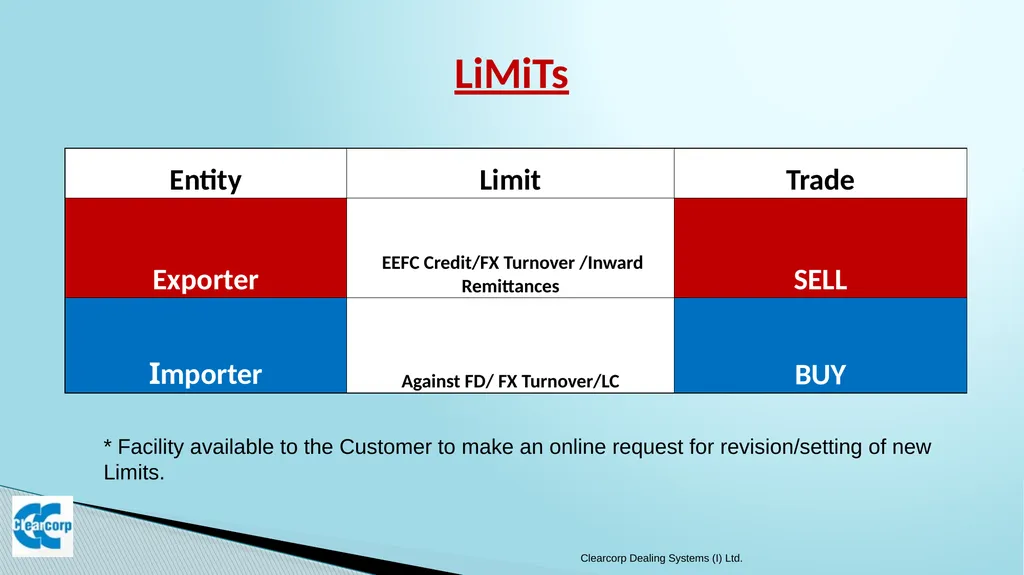 LiMiTs

| Entity | Limit | Trade |
|---|---|---|
| Exporter | EEFC Credit/FX Turnover /Inward Remittances | SELL |
| Importer | Against FD/ FX Turnover/LC | BUY |

* Facility available to the Customer to make an online request for revision/setting of new Limits.

Clearcorp

Clearcorp Dealing Systems (I) Ltd.